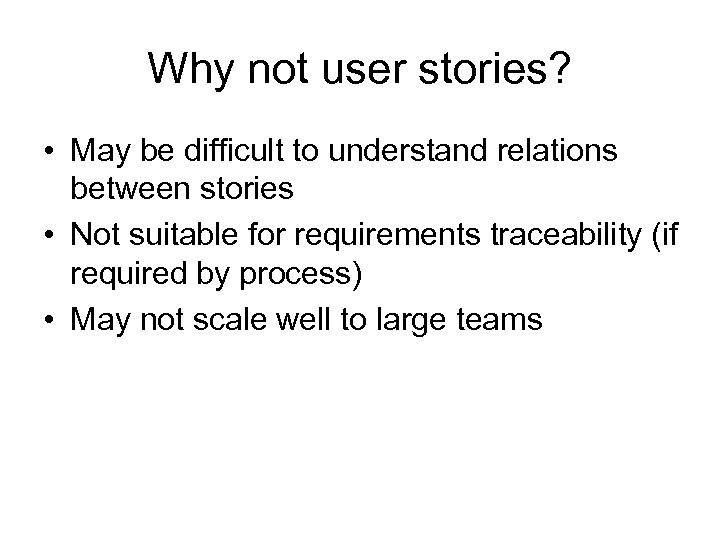 Why not user stories?

• May be difficult to understand relations between stories
• Not suitable for requirements traceability (if required by process)
• May not scale well to large teams